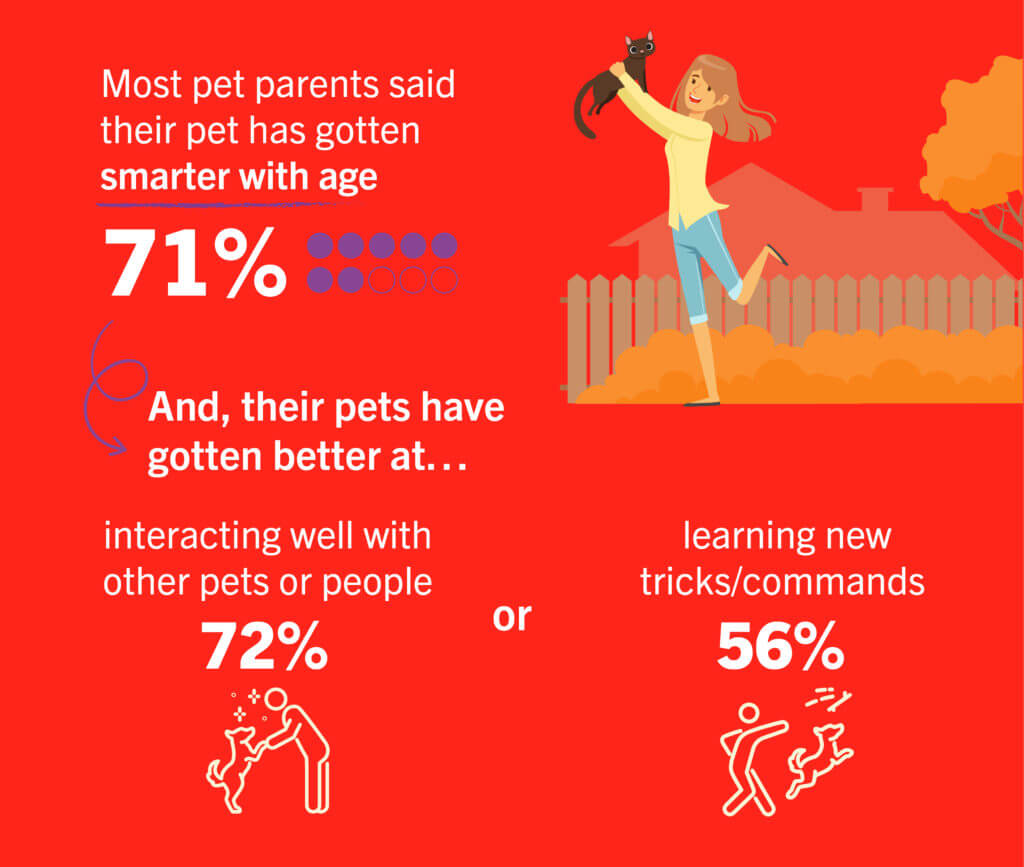 Most pet parents said their pet has gotten smarter with age

71%

And, their pets have gotten better at…

interacting well with other pets or people

72%

or

learning new tricks/commands

56%